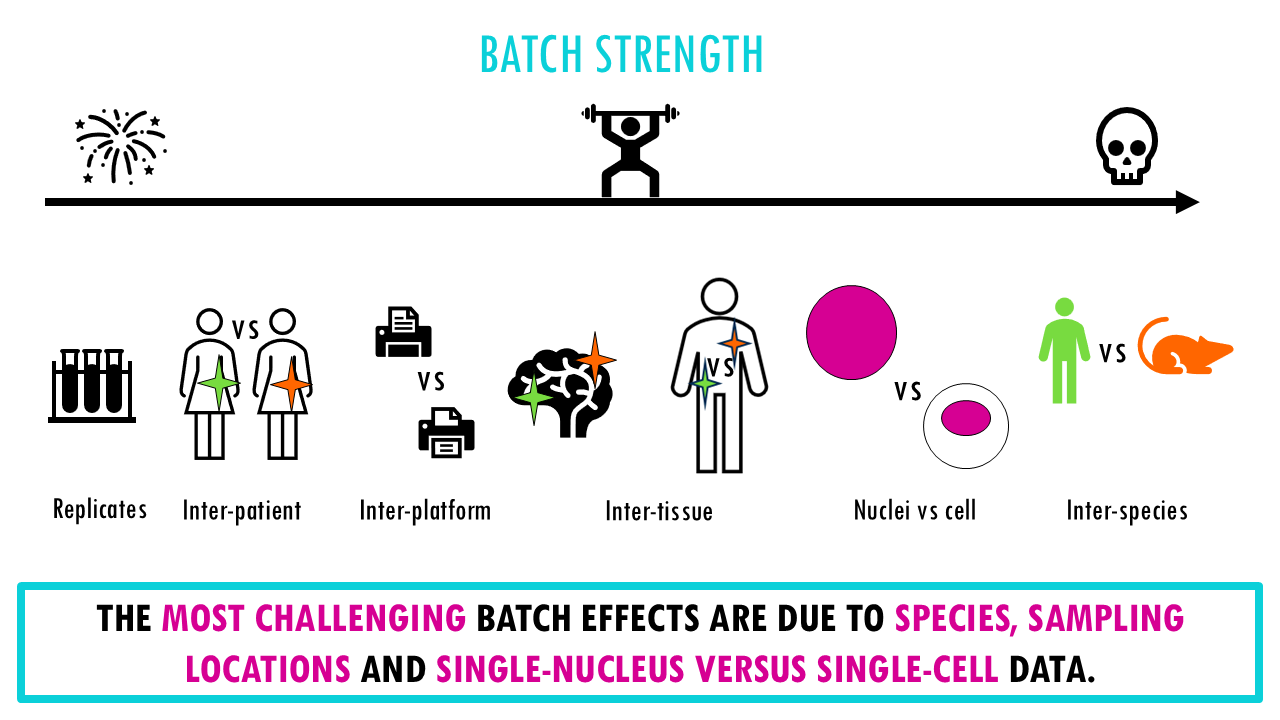 BATCH STRENGTH

VS

VS

VS

VS

VS

Replicates Inter-patient Inter-platform Inter-tissue Nuclei vs cell Inter-species

THE MOST CHALLENGING BATCH EFFECTS ARE DUE TO SPECIES, SAMPLING LOCATIONS AND SINGLE-NUCLEUS VERSUS SINGLE-CELL DATA.